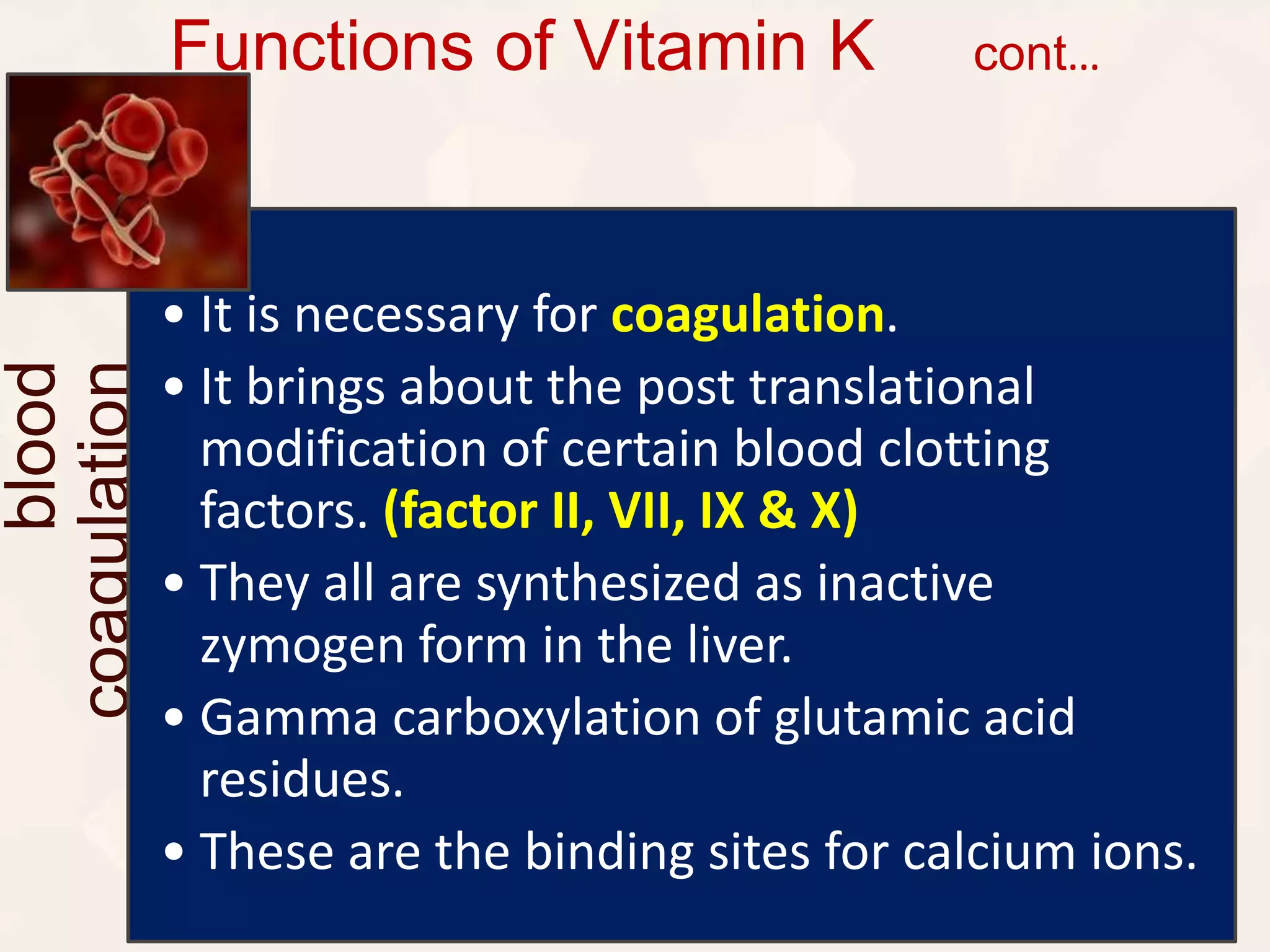 Functions of Vitamin K cont...

blood coagulation

• It is necessary for coagulation.
• It brings about the post translational modification of certain blood clotting factors. (factor II, VII, IX & X)
• They all are synthesized as inactive zymogen form in the liver.
• Gamma carboxylation of glutamic acid residues.
• These are the binding sites for calcium ions.